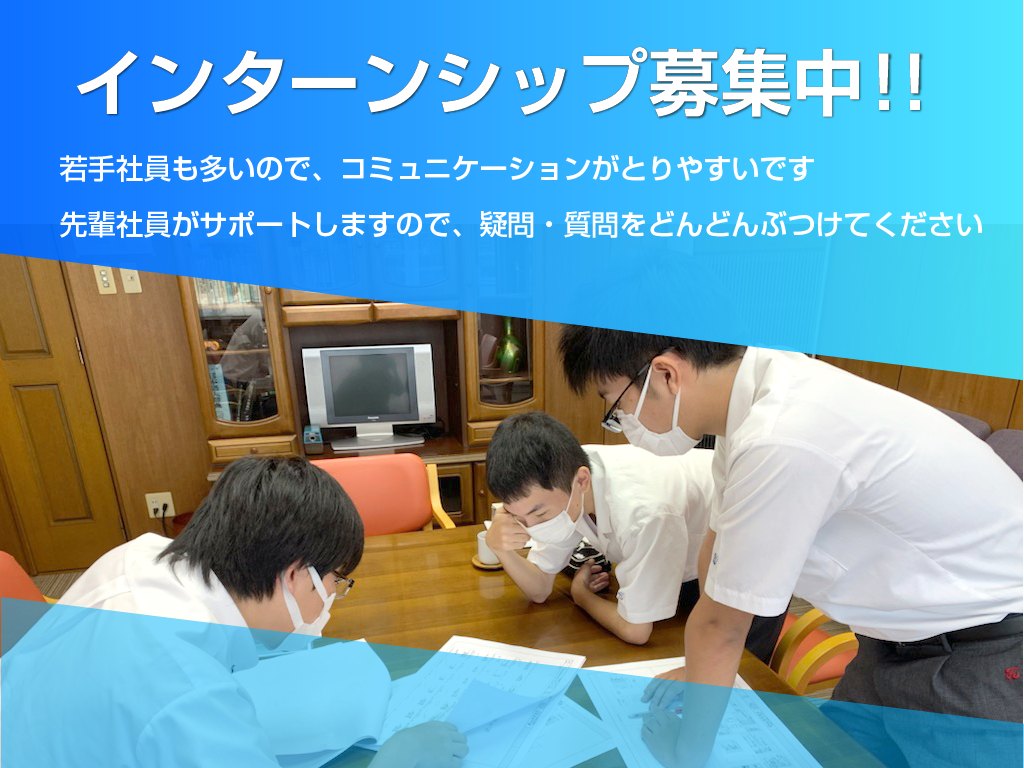 インターンシップ募集中!!

若手社員も多いので、コミュニケーションがとりやすいです

先輩社員がサポートしますので、疑問・質問をどんどんぶつけてください